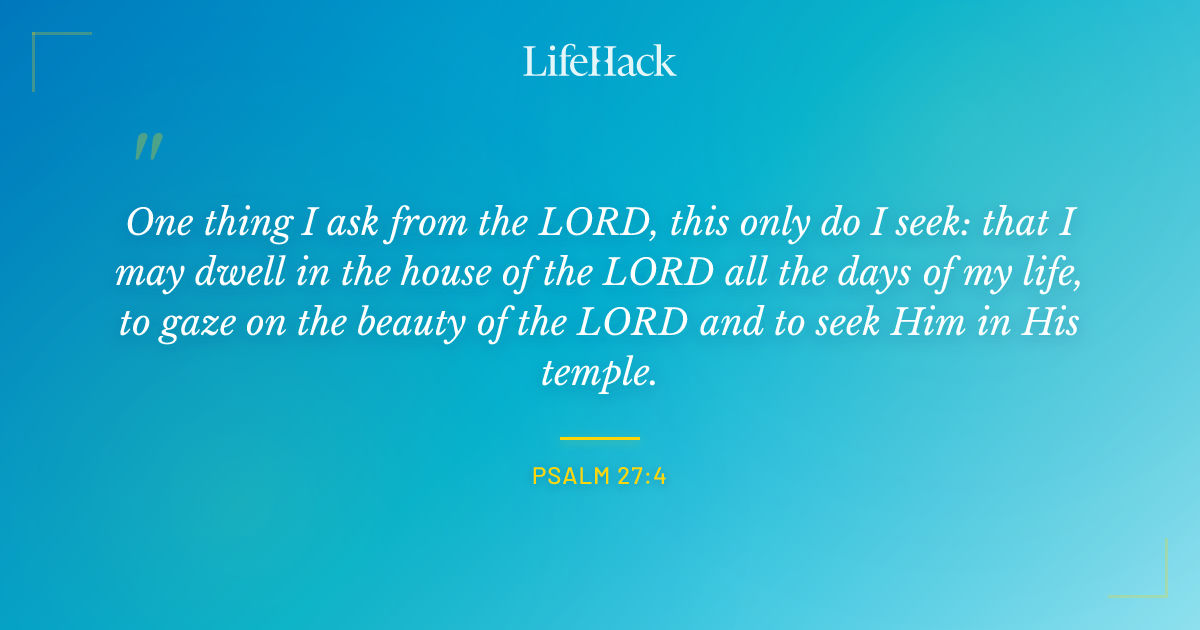 LifeHack

"

One thing I ask from the LORD, this only do I seek: that I may dwell in the house of the LORD all the days of my life, to gaze on the beauty of the LORD and to seek Him in His temple.

PSALM 27:4